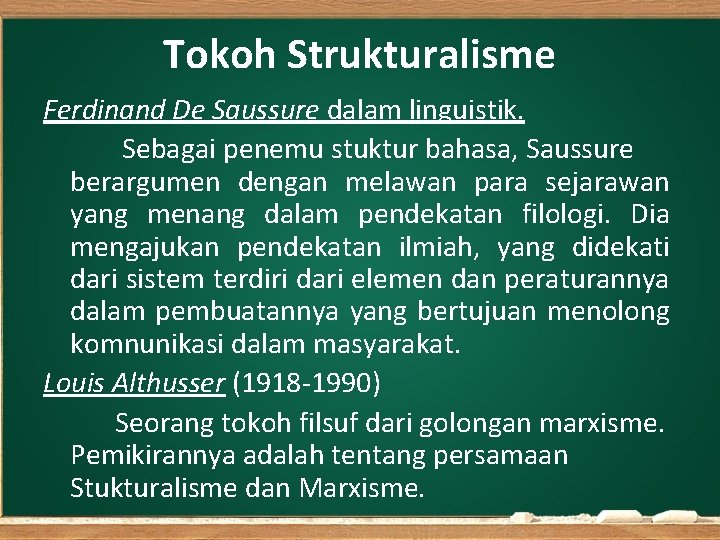 Tokoh Strukturalisme

Ferdinand De Saussure dalam linguistik.

Sebagai penemu stuktur bahasa, Saussure berargumen dengan melawan para sejarawan yang menang dalam pendekatan filologi. Dia mengajukan pendekatan ilmiah, yang didekati dari sistem terdiri dari elemen dan peraturannya dalam pembuatannya yang bertujuan menolong komnunikasi dalam masyarakat.

Louis Althusser (1918-1990)

Seorang tokoh filsuf dari golongan marxisme. Pemikirannya adalah tentang persamaan Stukturalisme dan Marxisme.